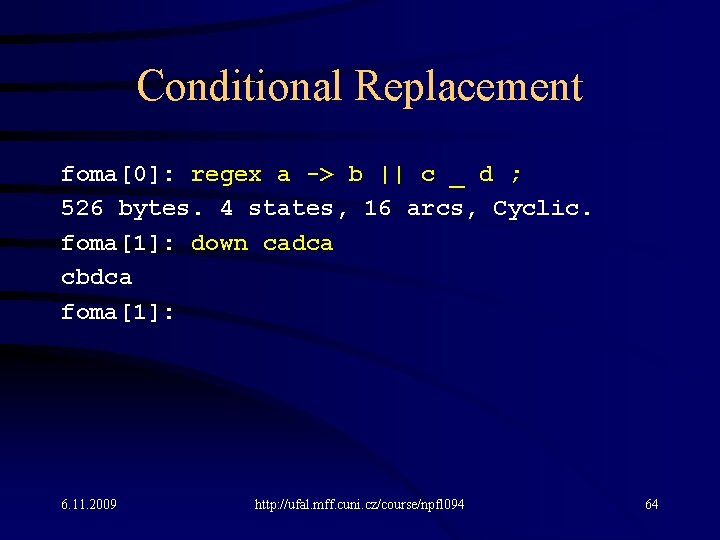 Conditional Replacement

foma[0]: regex a -> b || c _ d ;
526 bytes. 4 states, 16 arcs, Cyclic.
foma[1]: down cadca
cbdca
foma[1]:

6.11.2009 http://ufal.mff.cuni.cz/course/npfl094 64